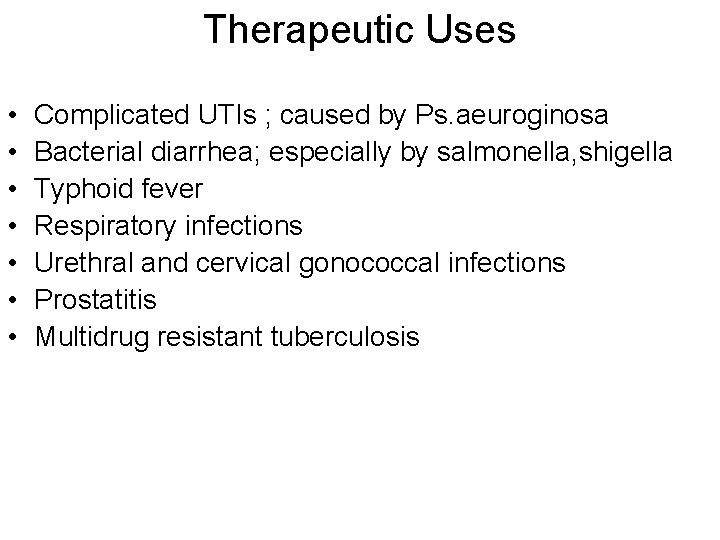 Therapeutic Uses

• Complicated UTIs ; caused by Ps.aeuroginosa
• Bacterial diarrhea; especially by salmonella,shigella
• Typhoid fever
• Respiratory infections
• Urethral and cervical gonococcal infections
• Prostatitis
• Multidrug resistant tuberculosis